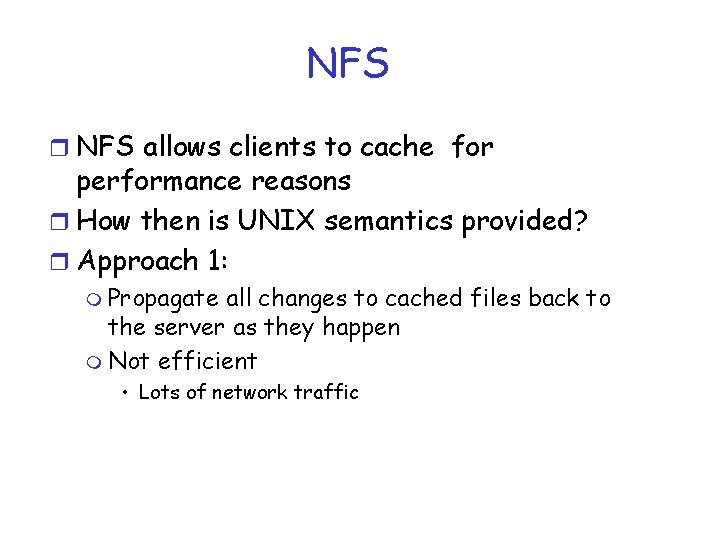 NFS

NFS allows clients to cache for performance reasons

How then is UNIX semantics provided?

Approach 1:

Propagate all changes to cached files back to the server as they happen

Not efficient

• Lots of network traffic